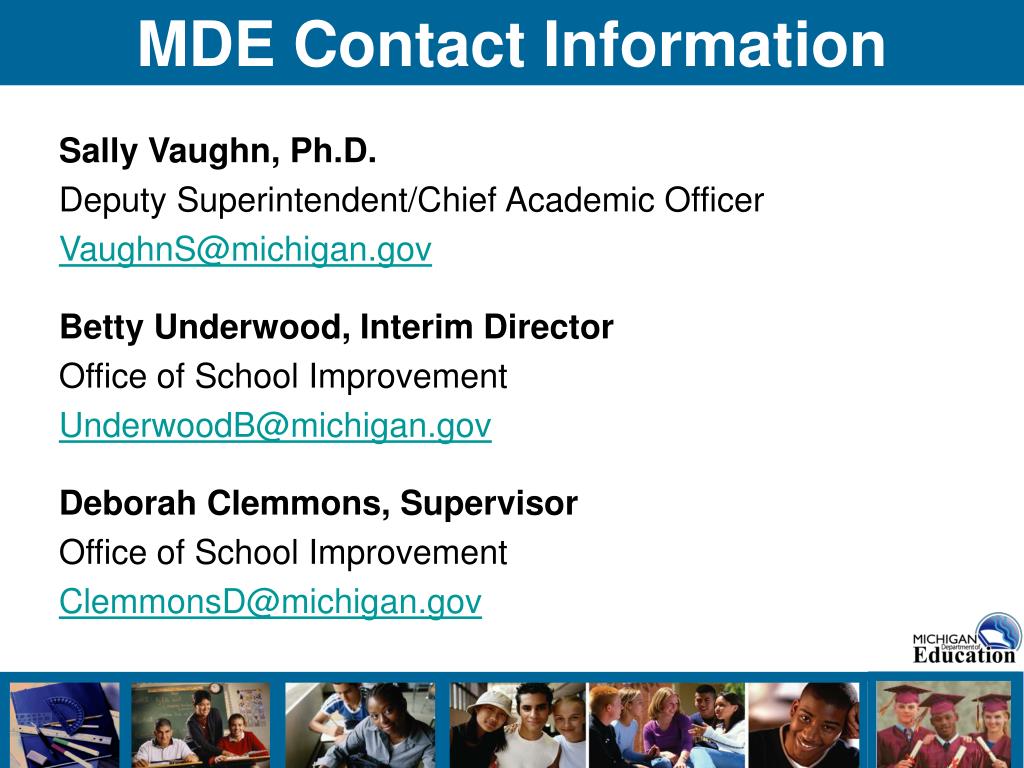 MDE Contact Information

Sally Vaughn, Ph.D.
Deputy Superintendent/Chief Academic Officer
VaughnS@michigan.gov

Betty Underwood, Interim Director
Office of School Improvement
UnderwoodB@michigan.gov

Deborah Clemmons, Supervisor
Office of School Improvement
ClemmonsD@michigan.gov

MICHIGAN Department of Education